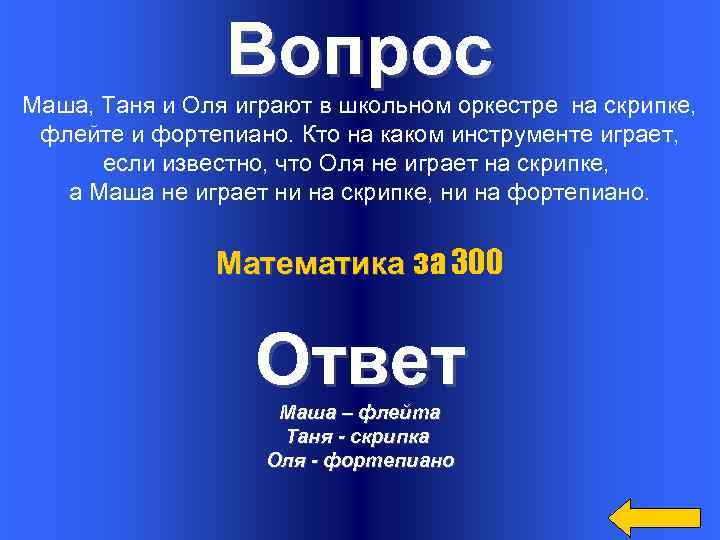 Вопрос

Маша, Таня и Оля играют в школьном оркестре на скрипке, флейте и фортепиано. Кто на каком инструменте играет, если известно, что Оля не играет на скрипке, а Маша не играет ни на скрипке, ни на фортепиано.

Математика за 300

Ответ

Маша – флейта
Таня - скрипка
Оля - фортепиано